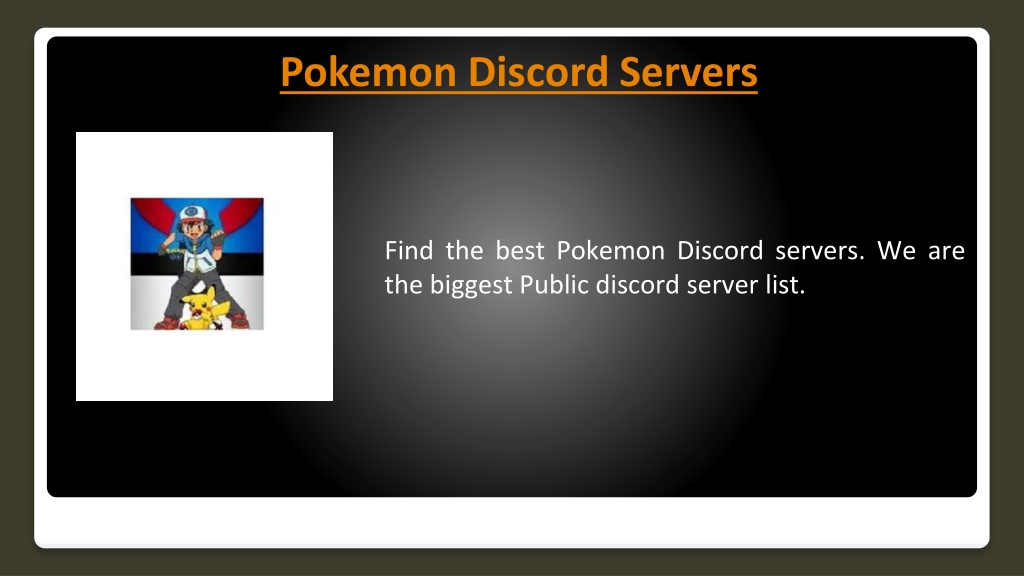 Pokemon Discord Servers

Find the best Pokemon Discord servers. We are the biggest Public discord server list.